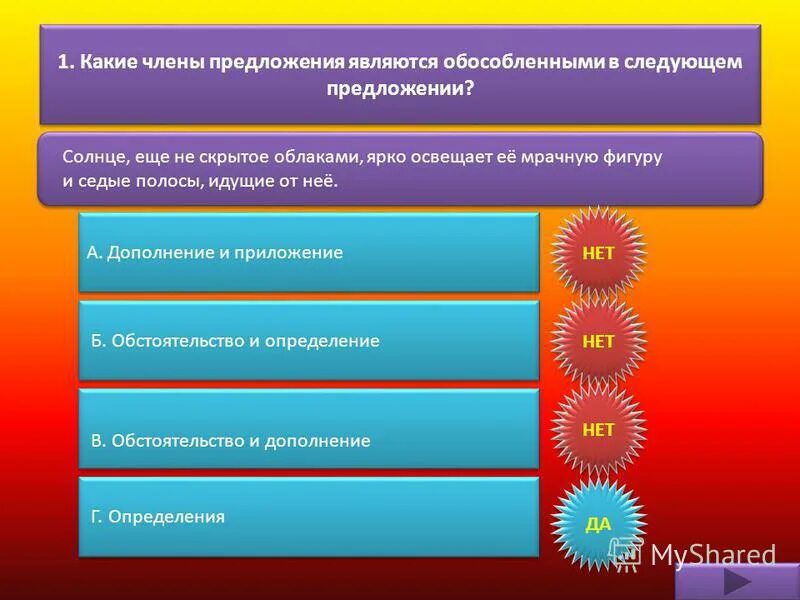 1. Какие члены предложения являются обособленными в следующем предложении?

Солнце, еще не скрытое облаками, ярко освещает её мрачную фигуру и седые полосы, идущие от неё.

А. Дополнение и приложение

НЕТ

Б. Обстоятельство и определение

НЕТ

В. Обстоятельство и дополнение

НЕТ

Г. Определения

ДА

MyShared